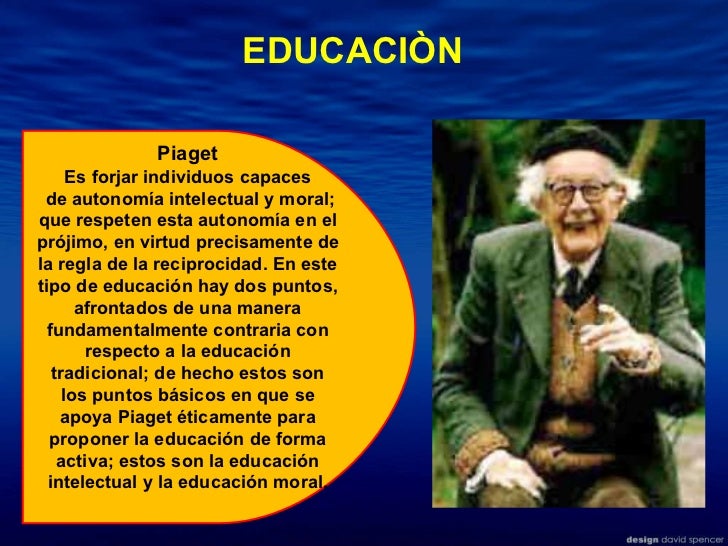 EDUCACIÒN

Piaget
Es forjar individuos capaces de autonomía intelectual y moral; que respeten esta autonomía en el prójimo, en virtud precisamente de la regla de la reciprocidad. En este tipo de educación hay dos puntos, afrontados de una manera fundamentalmente contraria con respecto a la educación tradicional; de hecho estos son los puntos básicos en que se apoya Piaget éticamente para proponer la educación de forma activa; estos son la educación intelectual y la educación moral.

design david spencer